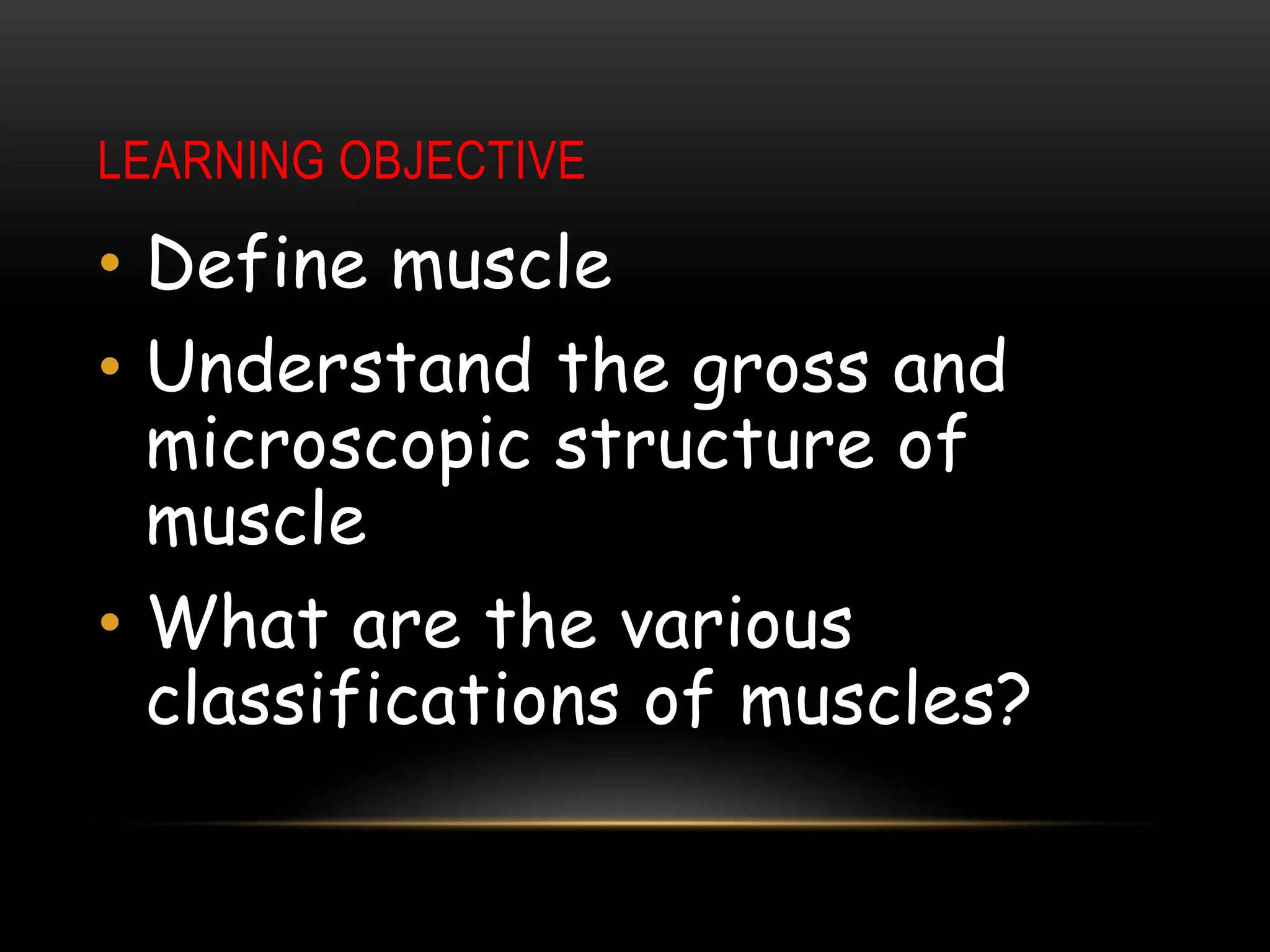 LEARNING OBJECTIVE

• Define muscle
• Understand the gross and microscopic structure of muscle
• What are the various classifications of muscles?